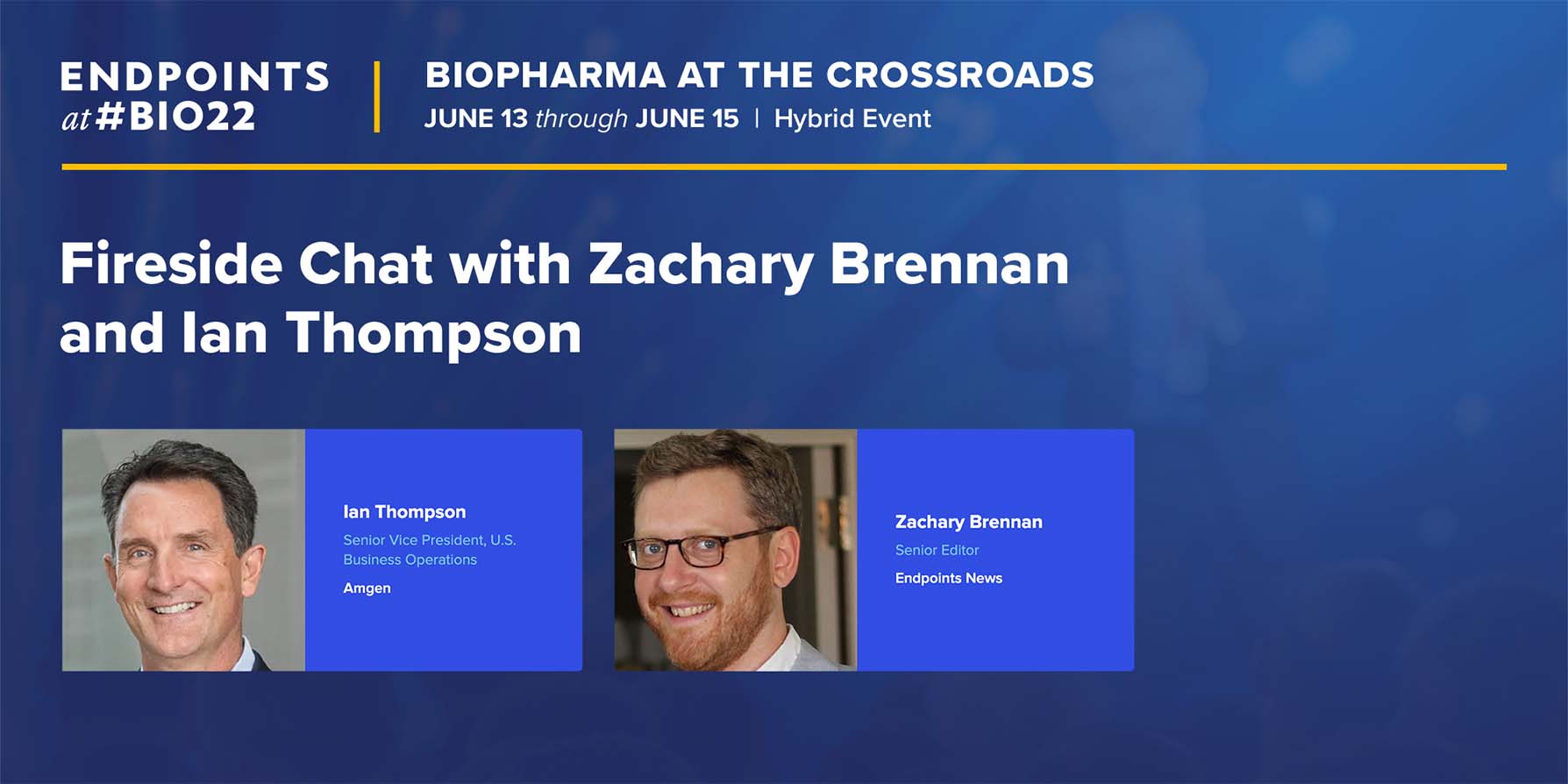 ENDPOINTS at #BIO22

BIOPHARMA AT THE CROSSROADS
JUNE 13 through JUNE 15 | Hybrid Event

Fireside Chat with Zachary Brennan and Ian Thompson

Ian Thompson
Senior Vice President, U.S. Business Operations
Amgen

Zachary Brennan
Senior Editor
Endpoints News